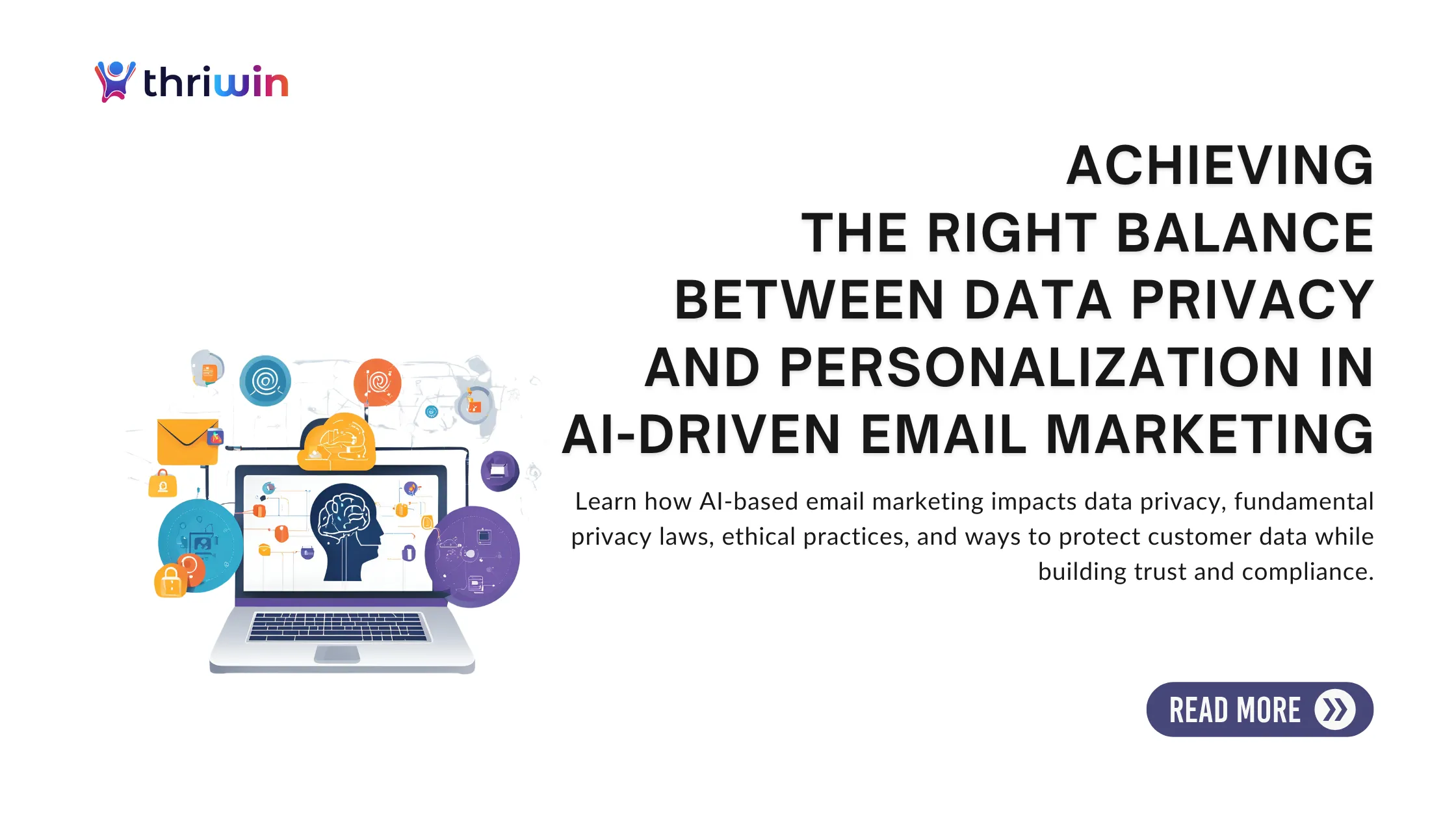 thriwin

ACHIEVING THE RIGHT BALANCE BETWEEN DATA PRIVACY AND PERSONALIZATION IN AI-DRIVEN EMAIL MARKETING

Learn how AI-based email marketing impacts data privacy, fundamental privacy laws, ethical practices, and ways to protect customer data while building trust and compliance.

READ MORE